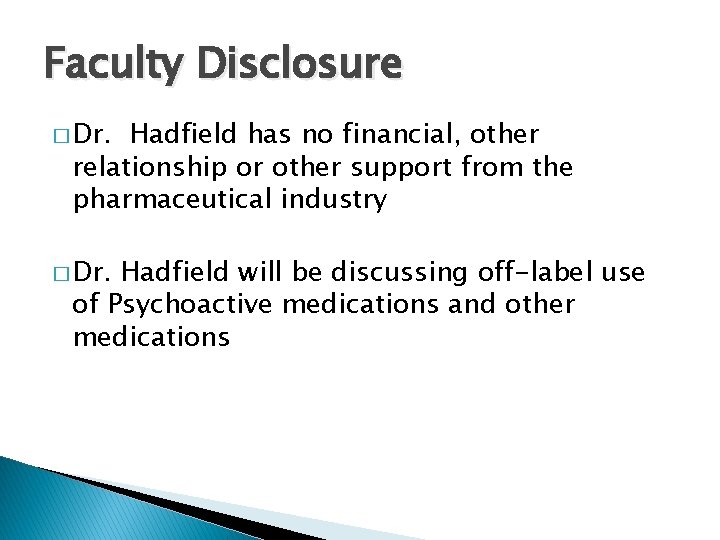 Faculty Disclosure

□ Dr.  Hadfield has no financial, other relationship or other support from the pharmaceutical industry

□ Dr. Hadfield will be discussing off-label use of Psychoactive medications and other medications